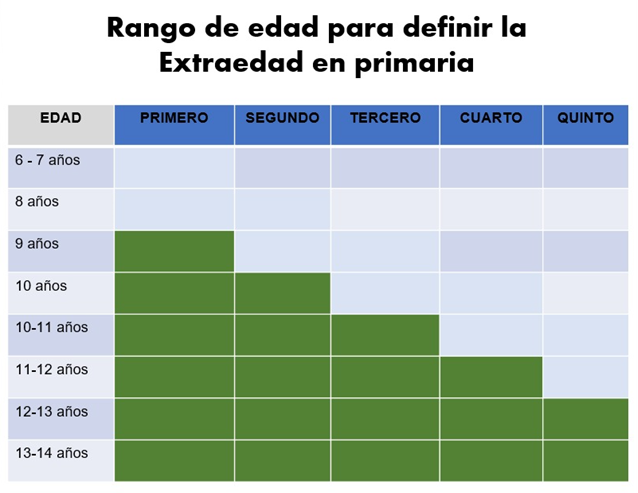 Rango de edad para definir la Extraedad en primaria

| EDAD | PRIMERO | SEGUNDO | TERCERO | CUARTO | QUINTO |
|---|---|---|---|---|---|
| 6 - 7 años | | | | | |
| 8 años | | | | | |
| 9 años | | | | | |
| 10 años | | | | | |
| 10-11 años | | | | | |
| 11-12 años | | | | | |
| 12-13 años | | | | | |
| 13-14 años | | | | | |